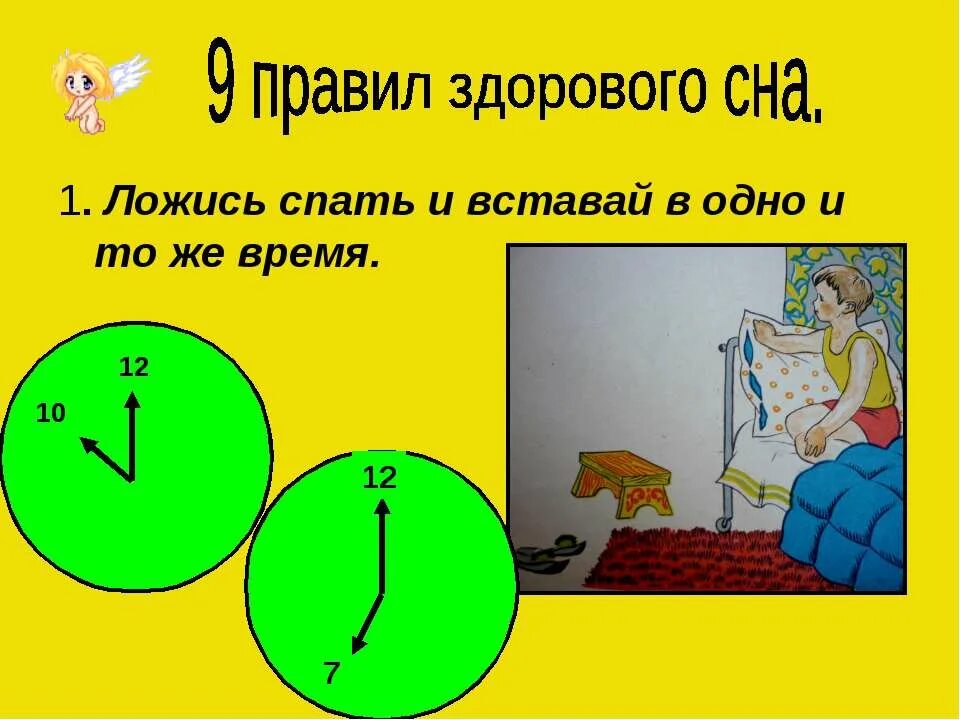 9 правил здорового сна.

1. Ложись спать и вставай в одно и то же время.

12
10

12
7